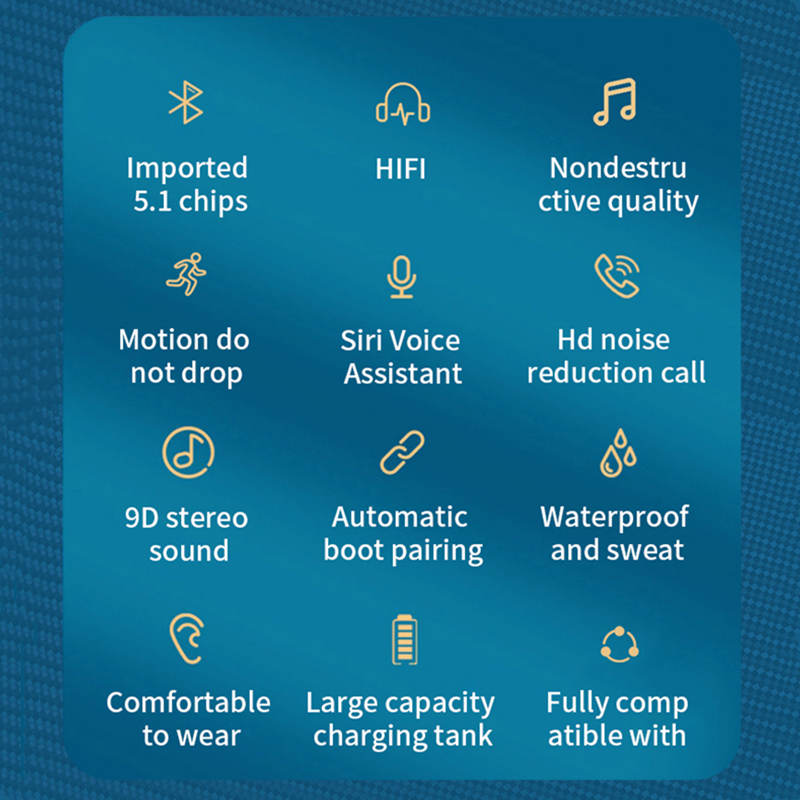 Imported 5.1 chips

HIFI

Nondestru ctive quality

Motion do not drop

Siri Voice Assistant

Hd noise reduction call

9D stereo sound

Automatic boot pairing

Waterproof and sweat

Comfortable to wear

Large capacity charging tank

Fully comp atible with